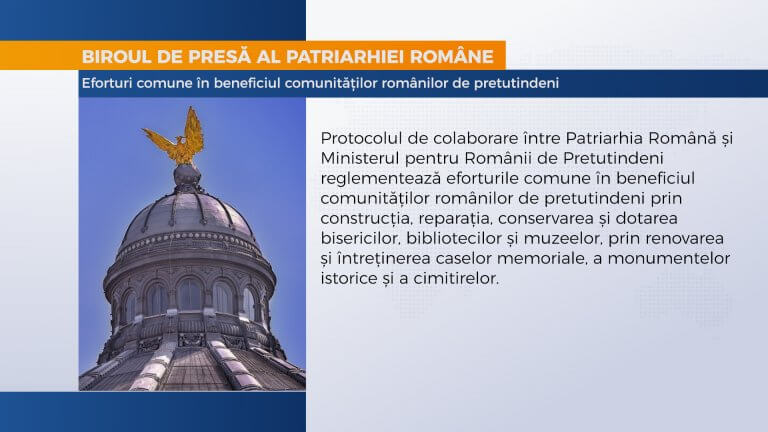 BIROUL DE PRESĂ AL PATRIARHIEI ROMÂNE

Eforturi comune în beneficiul comunităților românilor de pretutindeni

Protocolul de colaborare între Patriarhia Română și Ministerul pentru Românii de Pretutindeni reglementează eforturile comune în beneficiul comunităților românilor de pretutindeni prin construcția, reparația, conservarea și dotarea bisericilor, bibliotecilor și muzeelor, prin renovarea și întreținerea caselor memoriale, a monumentelor istorice și a cimitirelor.